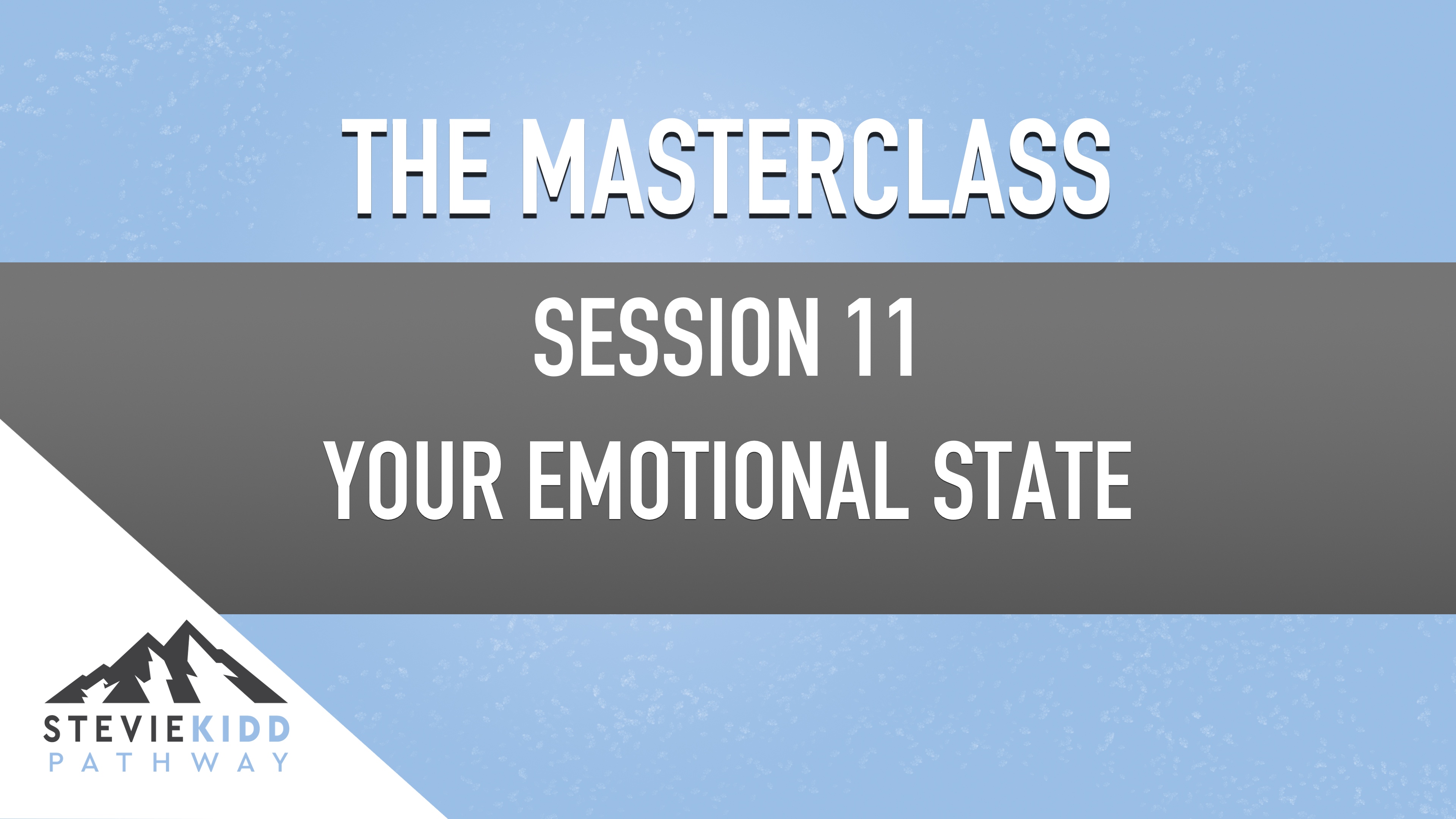 THE MASTERCLASS

SESSION 11
YOUR EMOTIONAL STATE

STEVIEKIDD
PATHWAY